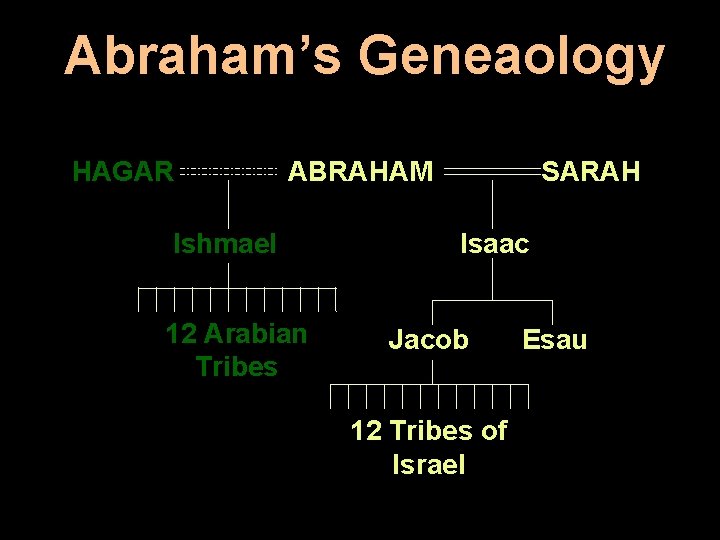 Abraham's Geneaology

HAGAR ABRAHAM SARAH

Ishmael

Isaac

12 Arabian Tribes

Jacob

Esau

12 Tribes of Israel